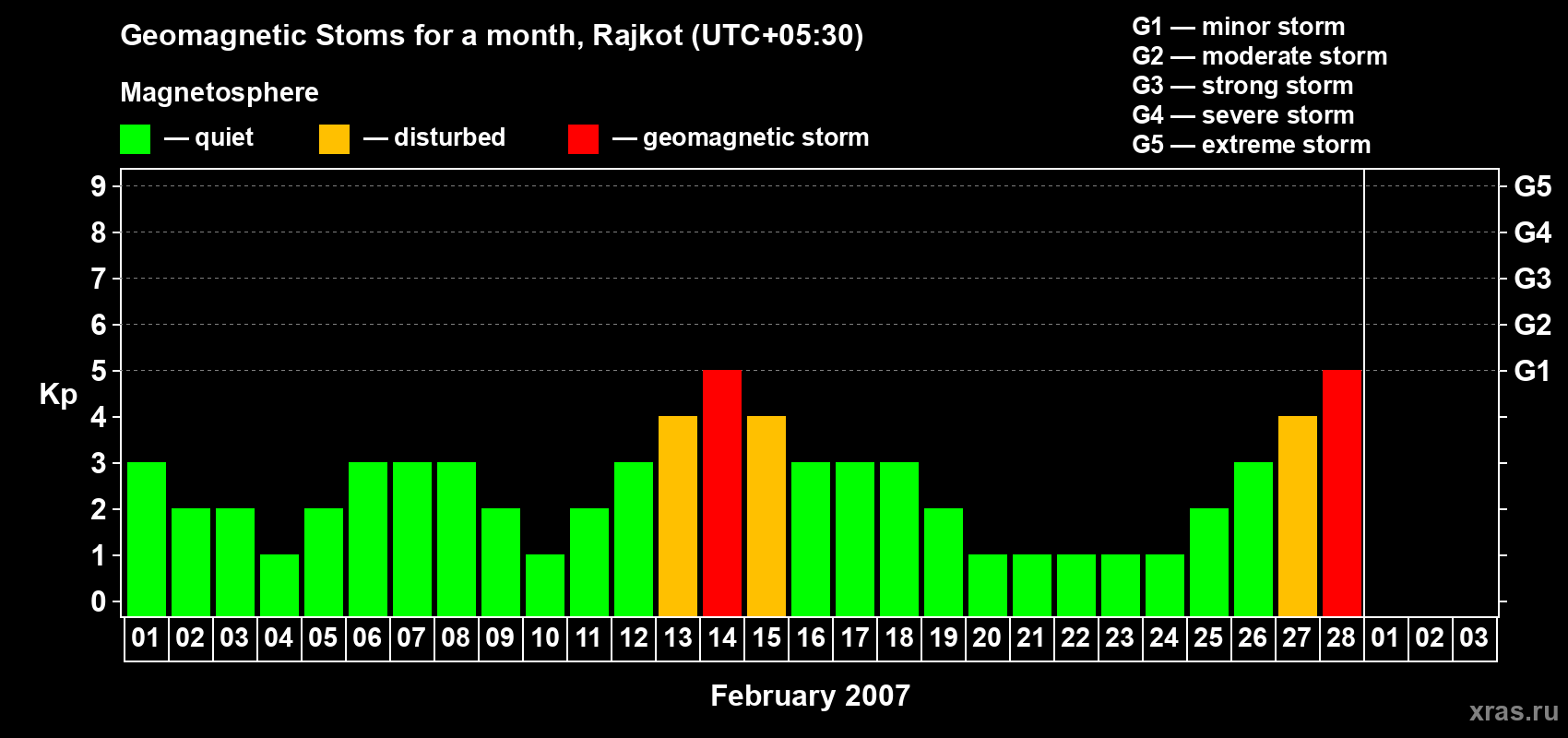 Geomagnetic Stoms for a month, Rajkot (UTC+05:30)

Magnetosphere

— quiet — disturbed — geomagnetic storm

G1 — minor storm
G2 — moderate storm
G3 — strong storm
G4 — severe storm
G5 — extreme storm

Kp

9
8
7
6
5
4
3
2
1
0

G5
G4
G3
G2
G1

01 02 03 04 05 06 07 08 09 10 11 12 13 14 15 16 17 18 19 20 21 22 23 24 25 26 27 28 01 02 03

February 2007

xras.ru